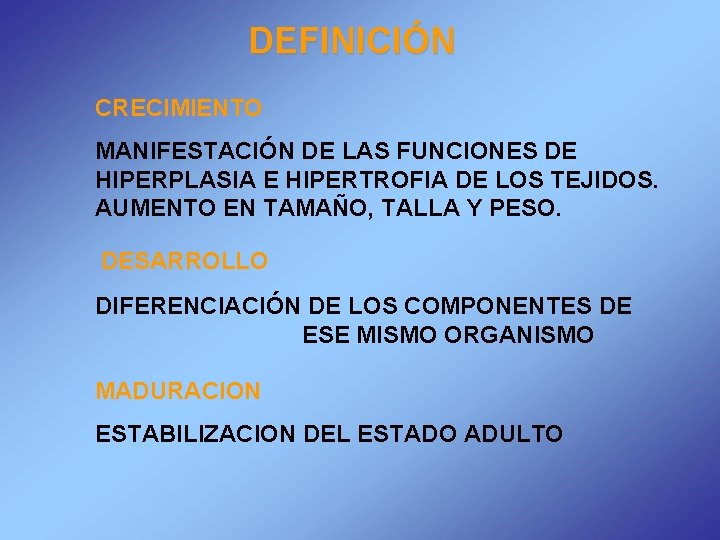 DEFINICIÓN

CRECIMIENTO

MANIFESTACIÓN DE LAS FUNCIONES DE HIPERPLASIA E HIPERTROFIA DE LOS TEJIDOS. AUMENTO EN TAMAÑO, TALLA Y PESO.

DESARROLLO

DIFERENCIACIÓN DE LOS COMPONENTES DE ESE MISMO ORGANISMO

MADURACION

ESTABILIZACION DEL ESTADO ADULTO